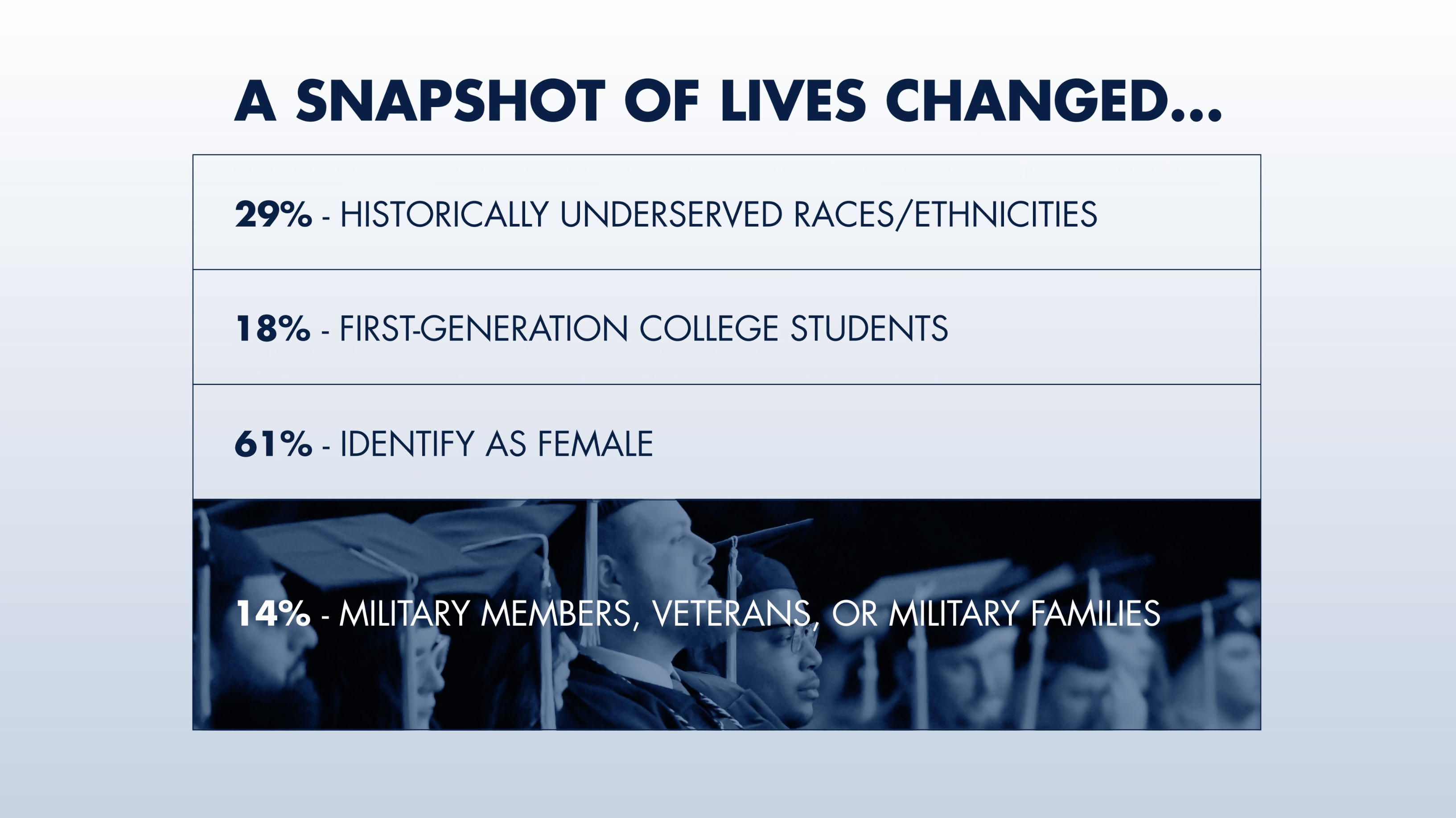 A SNAPSHOT OF LIVES CHANGED...

29% - HISTORICALLY UNDERSERVED RACES/ETHNICITIES

18% - FIRST-GENERATION COLLEGE STUDENTS

61% - IDENTIFY AS FEMALE

14% - MILITARY MEMBERS, VETERANS, OR MILITARY FAMILIES